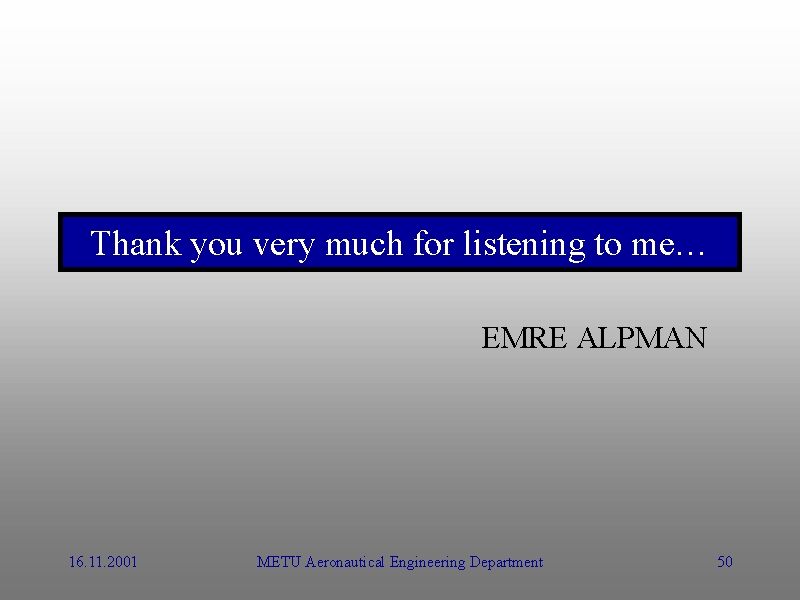 Thank you very much for listening to me…

EMRE ALPMAN

16.11.2001 METU Aeronautical Engineering Department 50